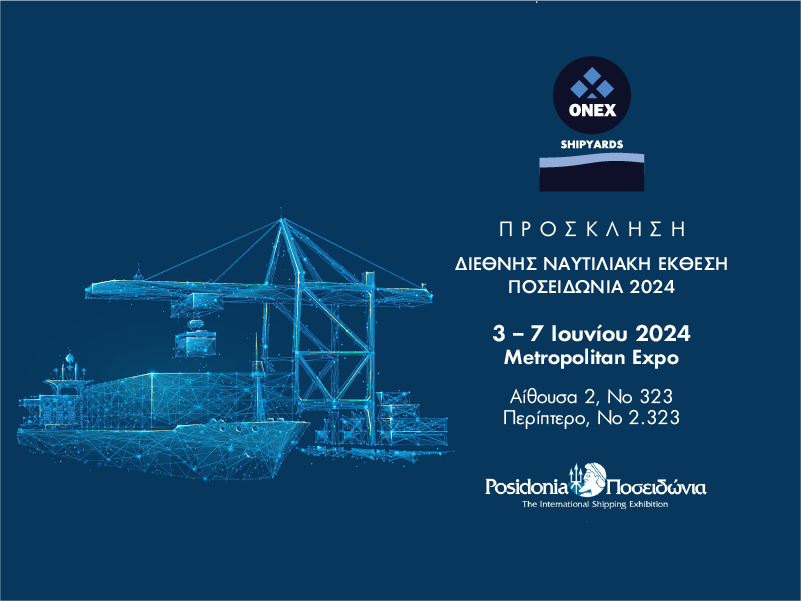 ONEX
SHIPYARDS

ΠΡΟΣΚΛΗΣΗ
ΔΙΕΘΝΗΣ ΝΑΥΤΙΛΙΑΚΗ ΕΚΘΕΣΗ
ΠΟΣΕΙΔΩΝΙΑ 2024

3 – 7 Ιουνίου 2024
Metropolitan Expo

Αίθουσα 2, Νο 323
Περίπτερο, Νο 2.323

Posidonia Ποσειδώνια
The International Shipping Exhibition